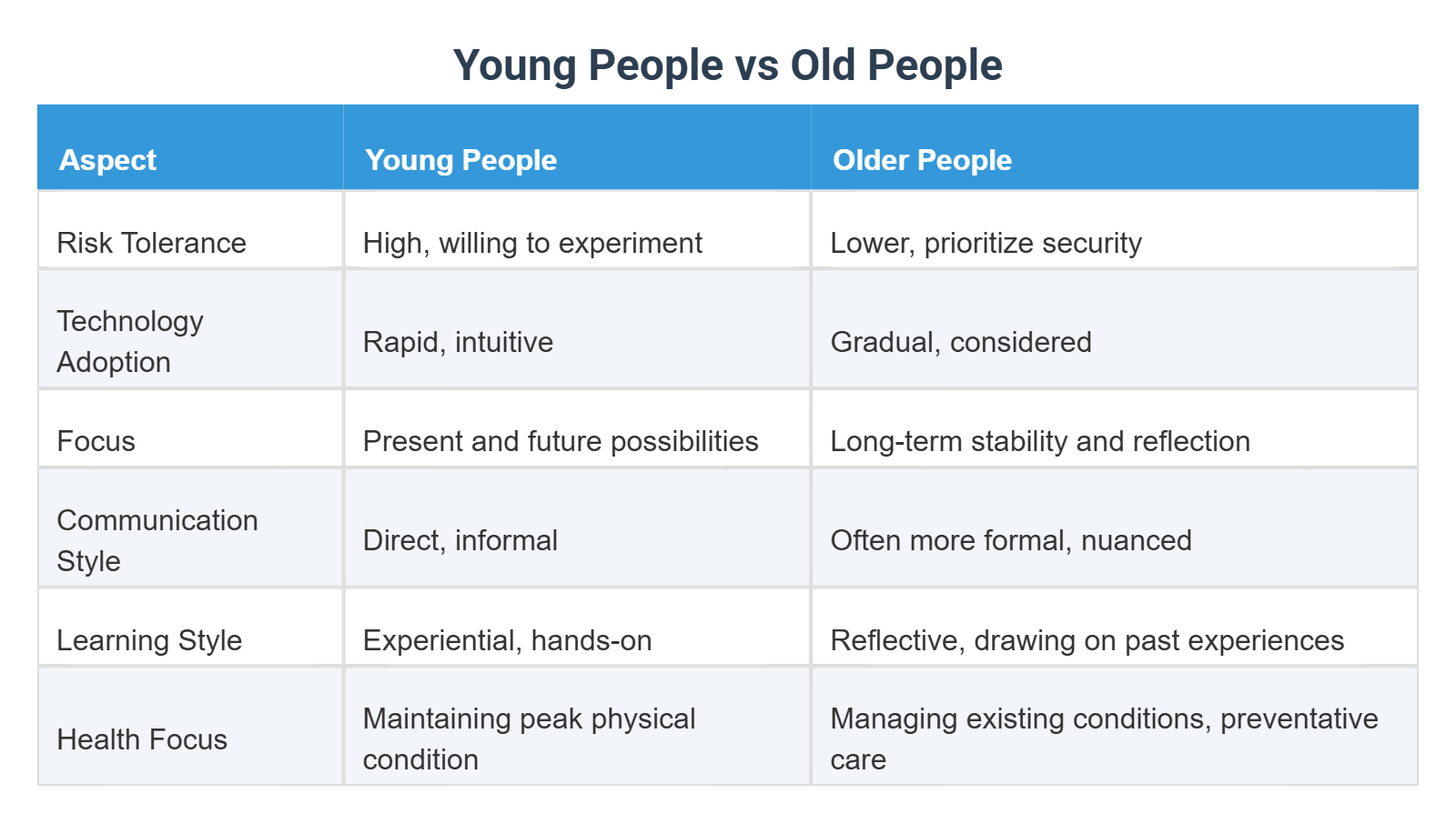 Young People vs Old People

| Aspect | Young People | Older People |
|---|---|---|
| Risk Tolerance | High, willing to experiment | Lower, prioritize security |
| Technology Adoption | Rapid, intuitive | Gradual, considered |
| Focus | Present and future possibilities | Long-term stability and reflection |
| Communication Style | Direct, informal | Often more formal, nuanced |
| Learning Style | Experiential, hands-on | Reflective, drawing on past experiences |
| Health Focus | Maintaining peak physical condition | Managing existing conditions, preventative care |